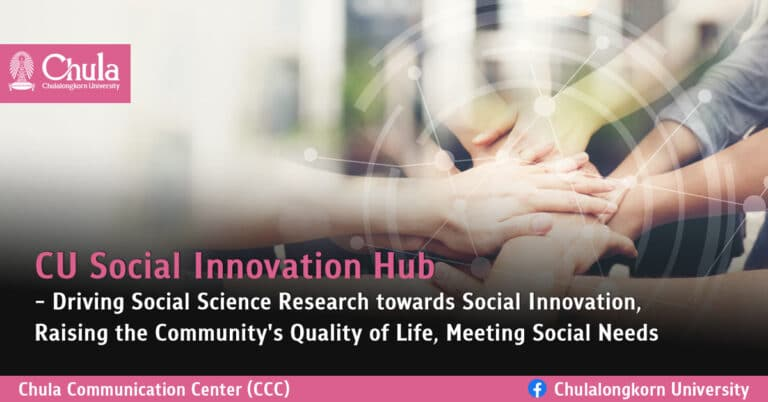 Chula
Chulalongkorn University

CU Social Innovation Hub
– Driving Social Science Research towards Social Innovation, Raising the Community's Quality of Life, Meeting Social Needs

Chula Communication Center (CCC)

Chulalongkorn University